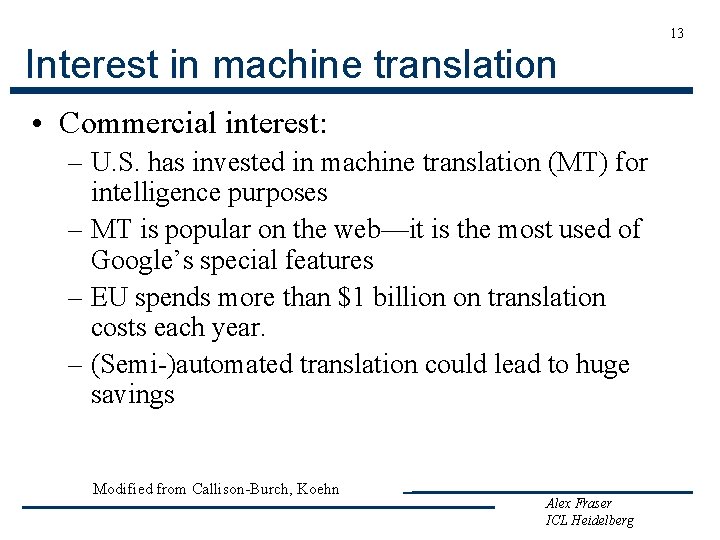 13

Interest in machine translation

• Commercial interest:
– U.S. has invested in machine translation (MT) for intelligence purposes
– MT is popular on the web—it is the most used of Google's special features
– EU spends more than \$1 billion on translation costs each year.
– (Semi-)automated translation could lead to huge savings

Modified from Callison-Burch, Koehn

Alex Fraser
ICL Heidelberg